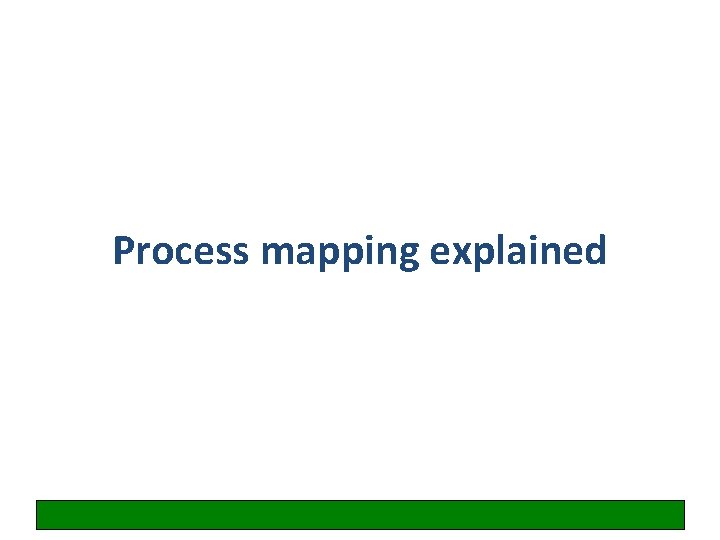 Process mapping explained